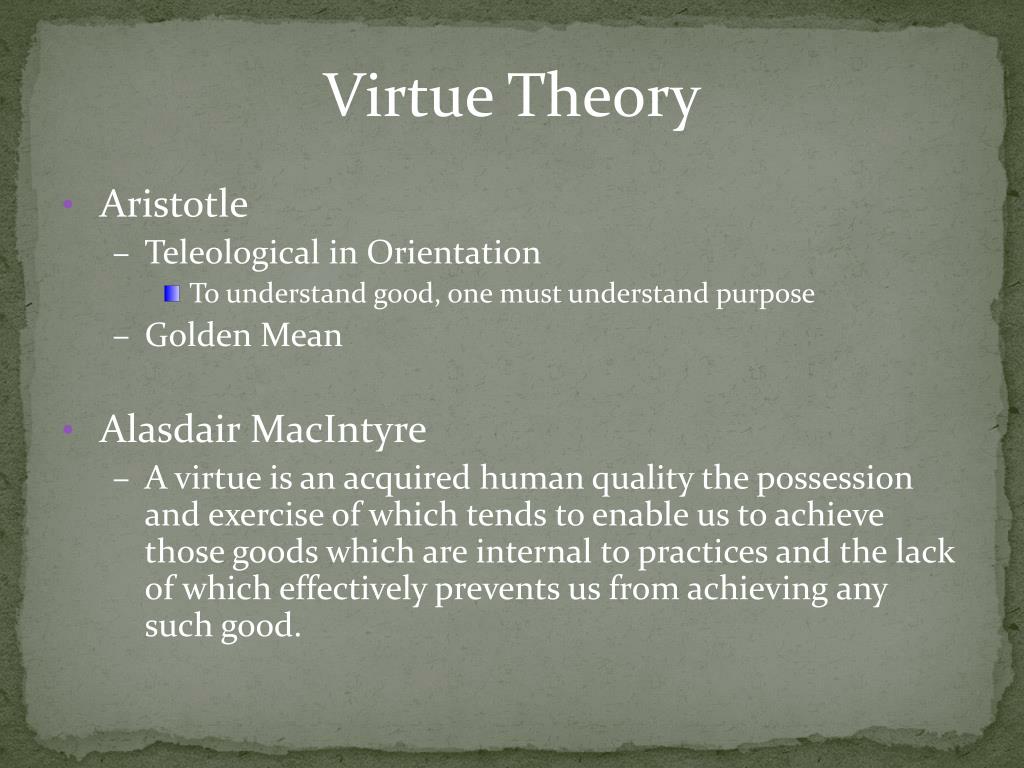 Virtue Theory

• Aristotle
– Teleological in Orientation
To understand good, one must understand purpose
– Golden Mean

• Alasdair MacIntyre
– A virtue is an acquired human quality the possession and exercise of which tends to enable us to achieve those goods which are internal to practices and the lack of which effectively prevents us from achieving any such good.